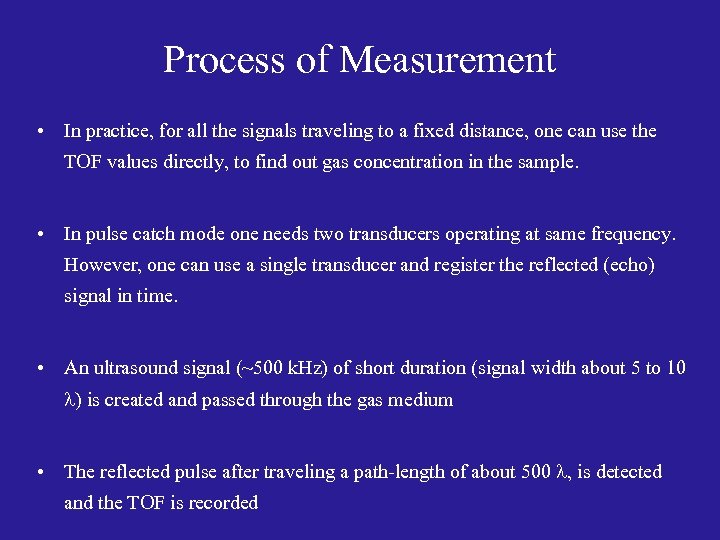 Process of Measurement

• In practice, for all the signals traveling to a fixed distance, one can use the TOF values directly, to find out gas concentration in the sample.

• In pulse catch mode one needs two transducers operating at same frequency. However, one can use a single transducer and register the reflected (echo) signal in time.

• An ultrasound signal (~500 kHz) of short duration (signal width about 5 to 10 $\lambda$) is created and passed through the gas medium

• The reflected pulse after traveling a path-length of about 500 $\lambda$, is detected and the TOF is recorded